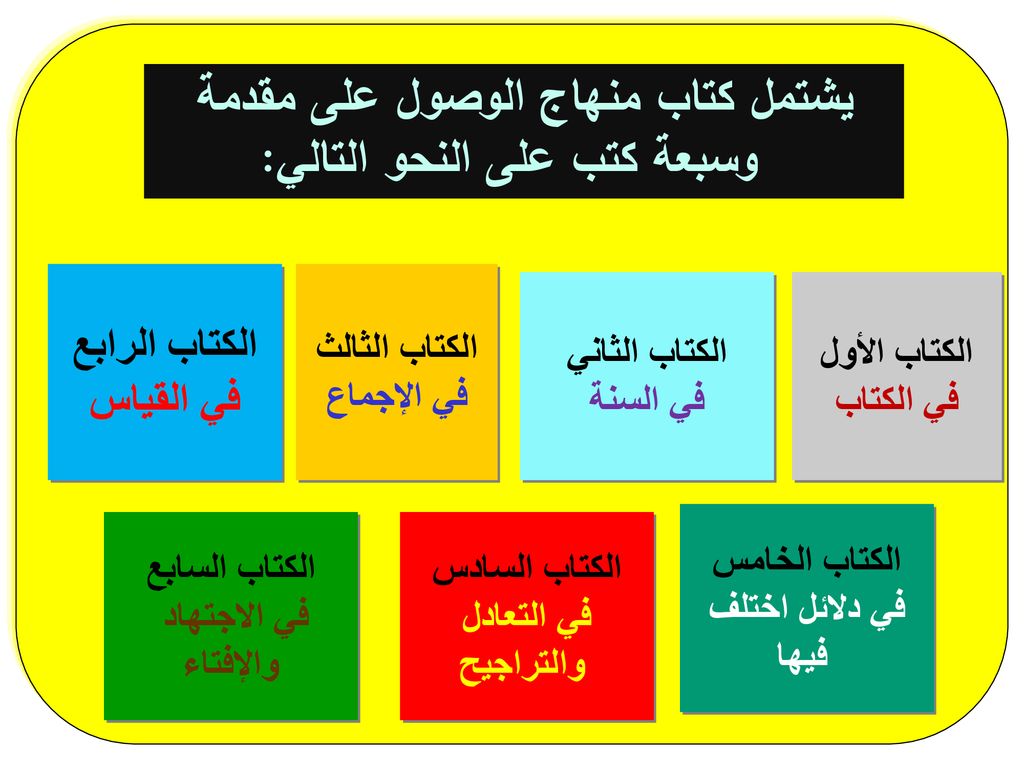 يشتمل كتاب منهاج الوصول على مقدمة وسبعة كتب على النحو التالي:

الكتاب الأول
في الكتاب

الكتاب الثاني
في السنة

الكتاب الثالث
في الإجماع

الكتاب الرابع
في القياس

الكتاب الخامس
في دلائل اختلف فيها

الكتاب السادس
في التعادل والتراجيح

الكتاب السابع
في الاجتهاد والإفتاء